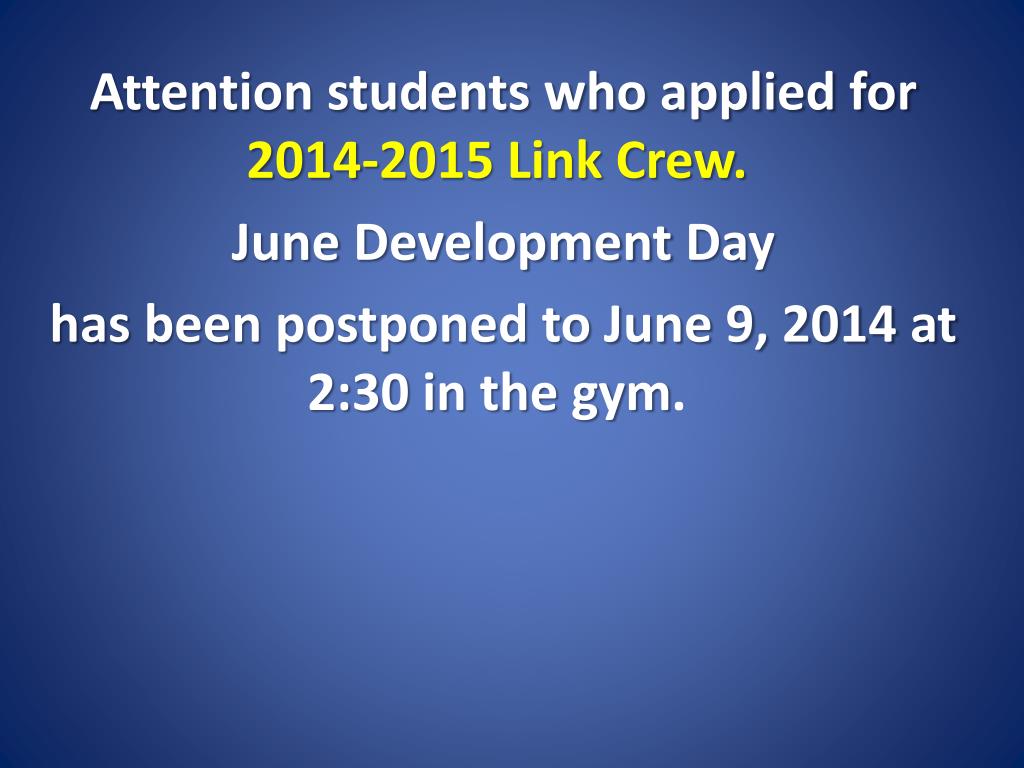 Attention students who applied for 2014-2015 Link Crew.

June Development Day

has been postponed to June 9, 2014 at 2:30 in the gym.